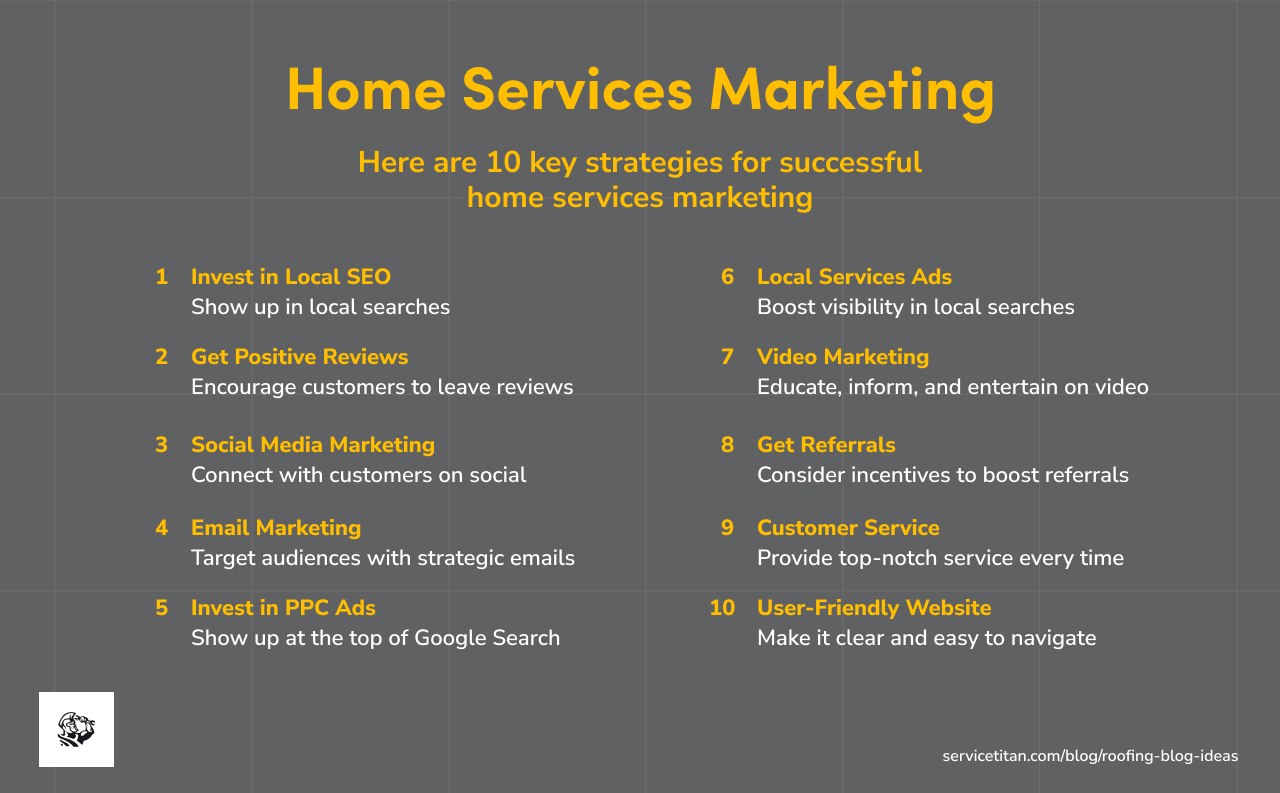 Home Services Marketing

Here are 10 key strategies for successful home services marketing

1 Invest in Local SEO
Show up in local searches

2 Get Positive Reviews
Encourage customers to leave reviews

3 Social Media Marketing
Connect with customers on social

4 Email Marketing
Target audiences with strategic emails

5 Invest in PPC Ads
Show up at the top of Google Search

6 Local Services Ads
Boost visibility in local searches

7 Video Marketing
Educate, inform, and entertain on video

8 Get Referrals
Consider incentives to boost referrals

9 Customer Service
Provide top-notch service every time

10 User-Friendly Website
Make it clear and easy to navigate

servicetitan.com/blog/roofing-blog-ideas